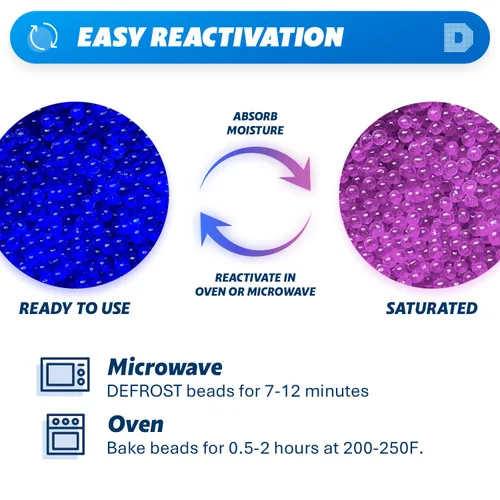 EASY REACTIVATION

D

ABSORB MOISTURE

REACTIVATE IN OVEN OR MICROWAVE

READY TO USE

SATURATED

Microwave
DEFROST beads for 7-12 minutes

Oven
Bake beads for 0.5-2 hours at 200-250F.